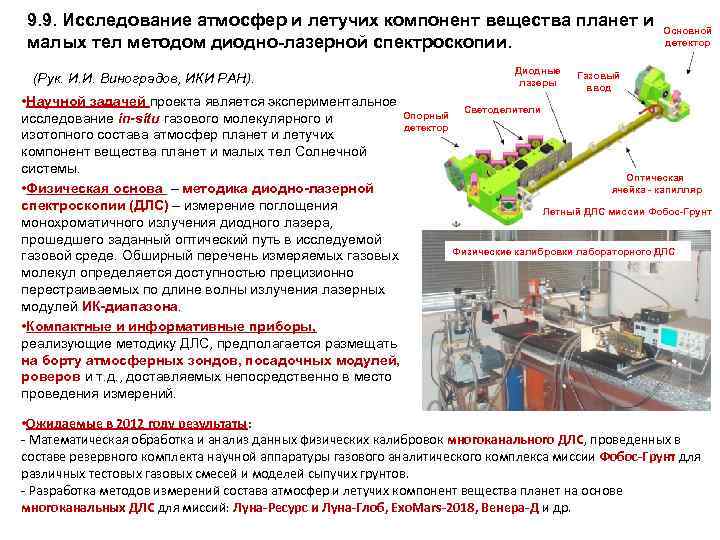 9.9. Исследование атмосфер и летучих компонент вещества планет и малых тел методом диодно-лазерной спектроскопии.

(Рук. И.И. Виноградов, ИКИ РАН).

•Научной задачей проекта является экспериментальное исследование in-situ газового молекулярного и изотопного состава атмосфер планет и летучих компонент вещества планет и малых тел Солнечной системы.

•Физическая основа – методика диодно-лазерной спектроскопии (ДЛС) – измерение поглощения монохроматичного излучения диодного лазера, прошедшего заданный оптический путь в исследуемой газовой среде. Обширный перечень измеряемых газовых молекул определяется доступностью прецизионно перестраиваемых по длине волны излучения лазерных модулей ИК-диапазона.

•Компактные и информативные приборы, реализующие методику ДЛС, предполагается размещать на борту атмосферных зондов, посадочных модулей, роверов и т.д., доставляемых непосредственно в место проведения измерений.

Основной детектор
Диодные лазеры
Газовый ввод
Опорный детектор
Светоделители
Оптическая ячейка - капилляр
Летный ДЛС миссии Фобос-Грунт

Физические калибровки лабораторного ДЛС

•Ожидаемые в 2012 году результаты:
- Математическая обработка и анализ данных физических калибровок многоканального ДЛС, проведенных в составе резервного комплекта научной аппаратуры газового аналитического комплекса миссии Фобос-Грунт для различных тестовых газовых смесей и моделей сыпучих грунтов.
- Разработка методов измерений состава атмосфер и летучих компонент вещества планет на основе многоканальных ДЛС для миссий: Луна-Ресурс и Луна-Глоб, ExoMars-2018, Венера-Д и др.